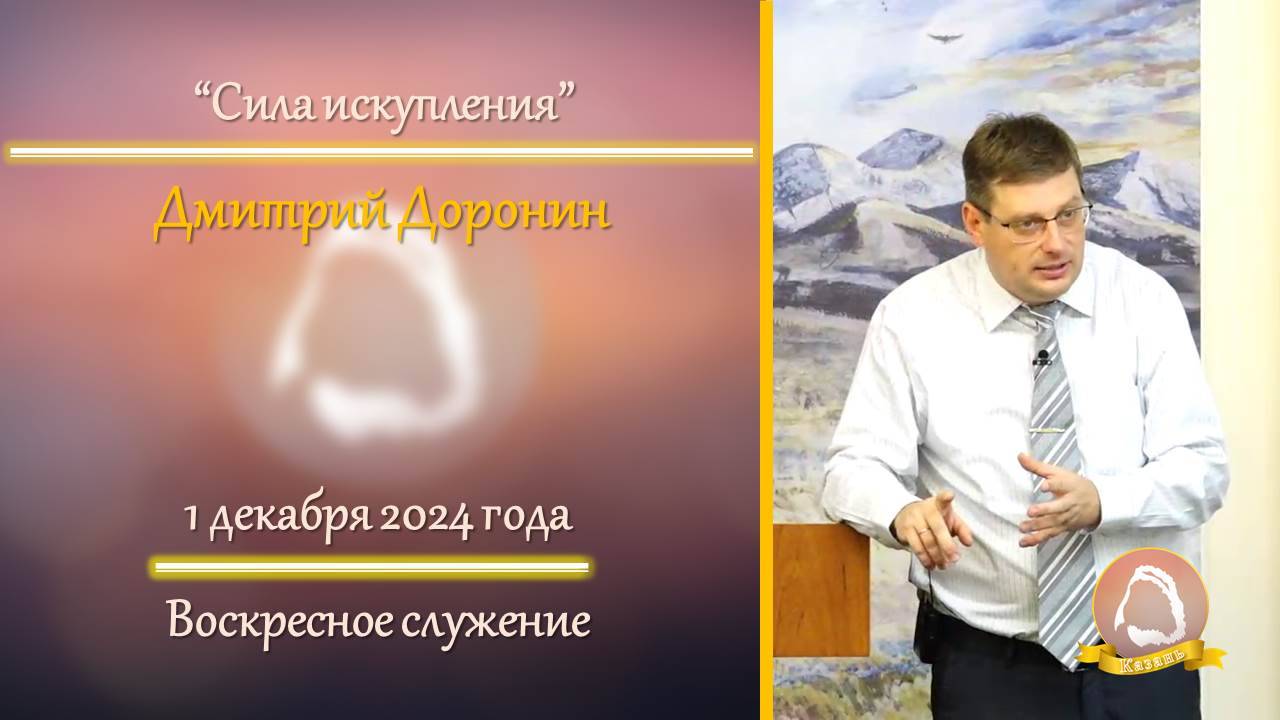 “Сила искупления”

Дмитрий Доронин

1 декабря 2024 года

Воскресное служение

Казань